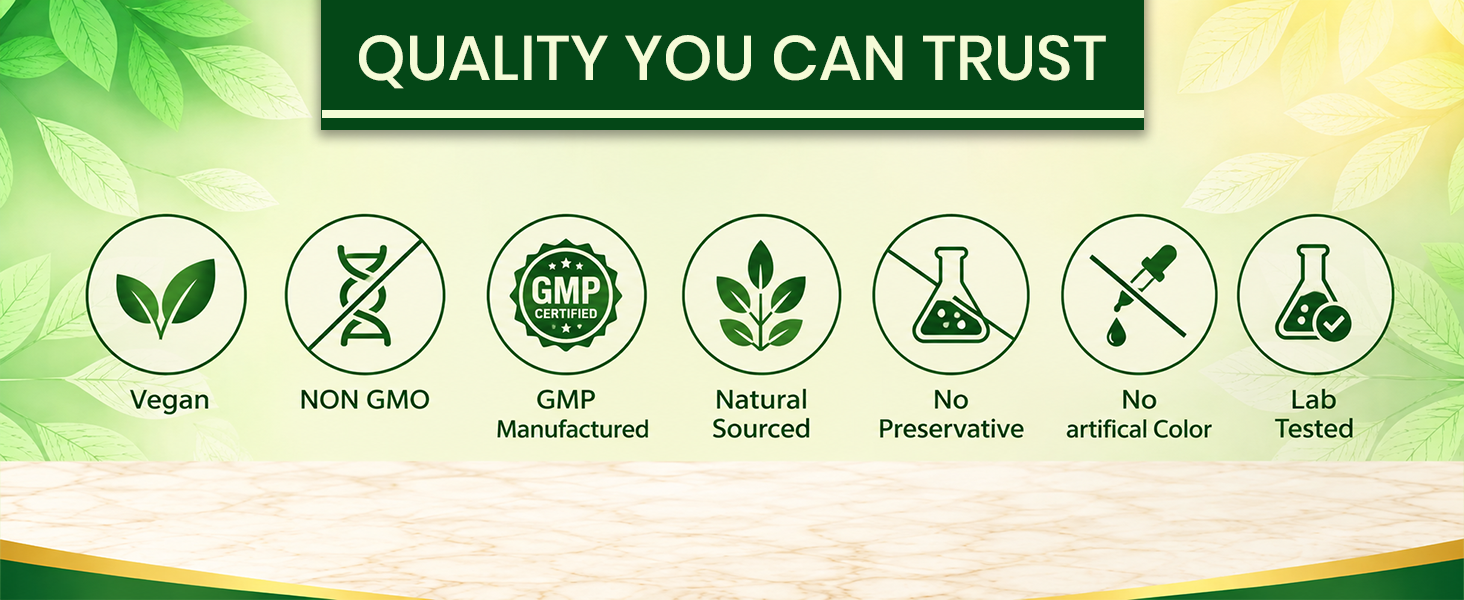 QUALITY YOU CAN TRUST

GMP
CERTIFIED

Vegan

NON GMO

GMP
Manufactured

Natural
Sourced

No
Preservative

No
artifical Color

Lab
Tested